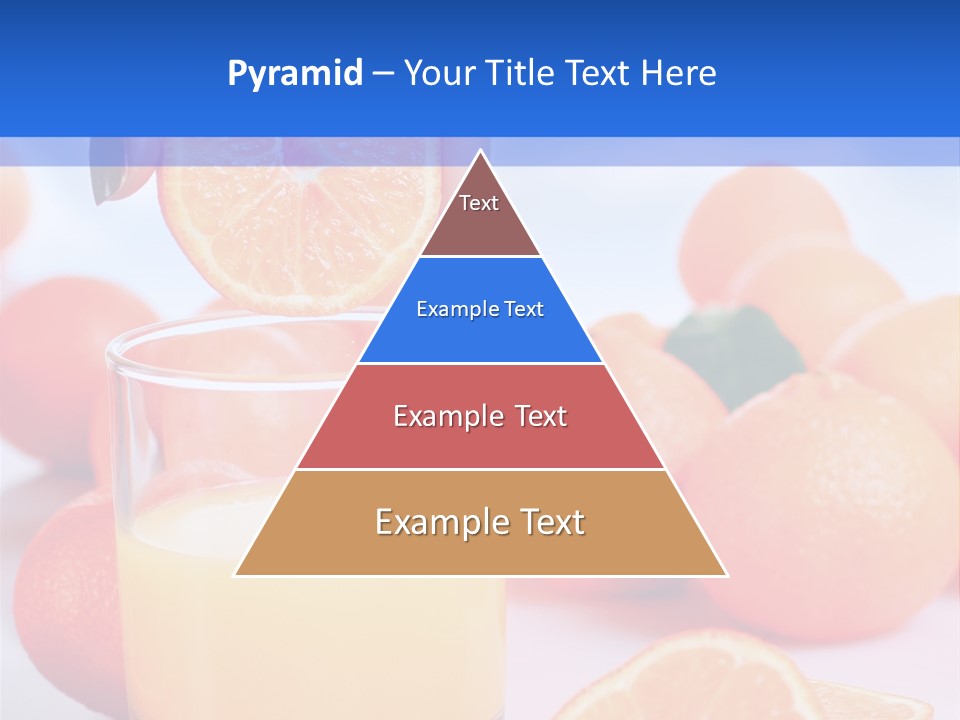 Pyramid – Your Title Text Here

Text

Example Text

Example Text

Example Text